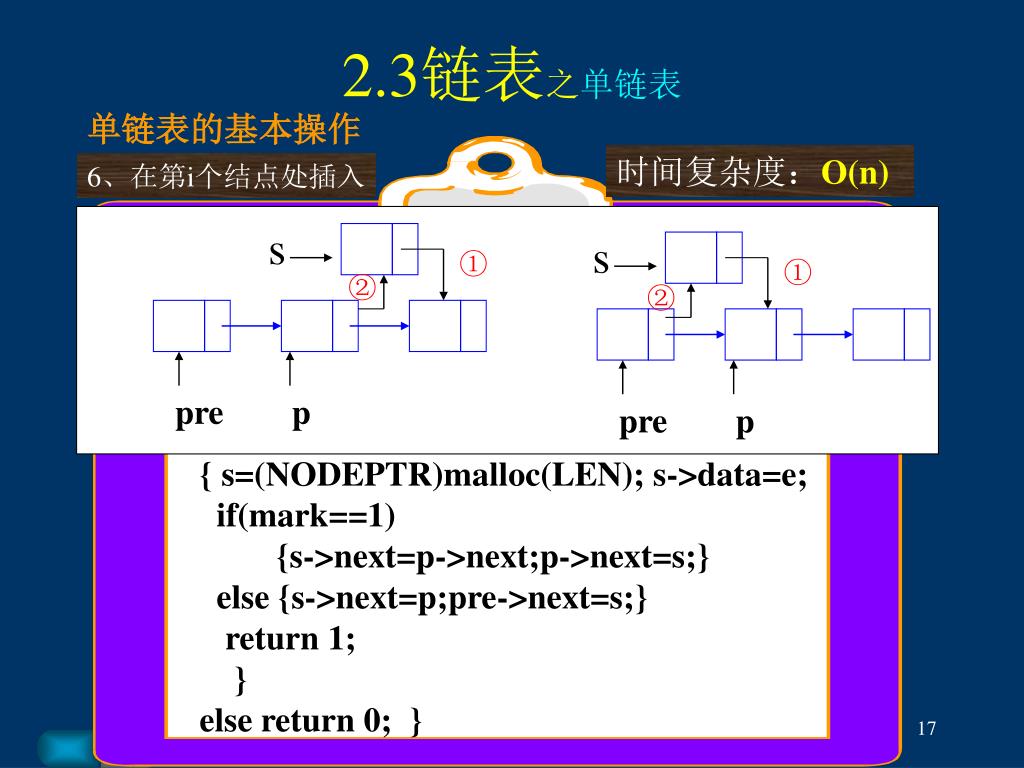 2.3链表之单链表

单链表的基本操作

6、在第i个结点处插入

时间复杂度：O(n)

S
①
②
pre
p

S
①
②
pre
p

{ s=(NODEPTR)malloc(LEN); s->data=e;
if(mark==1)
{s->next=p->next;p->next=s;}
else {s->next=p;pre->next=s;}
return 1;
}
else return 0; }

17